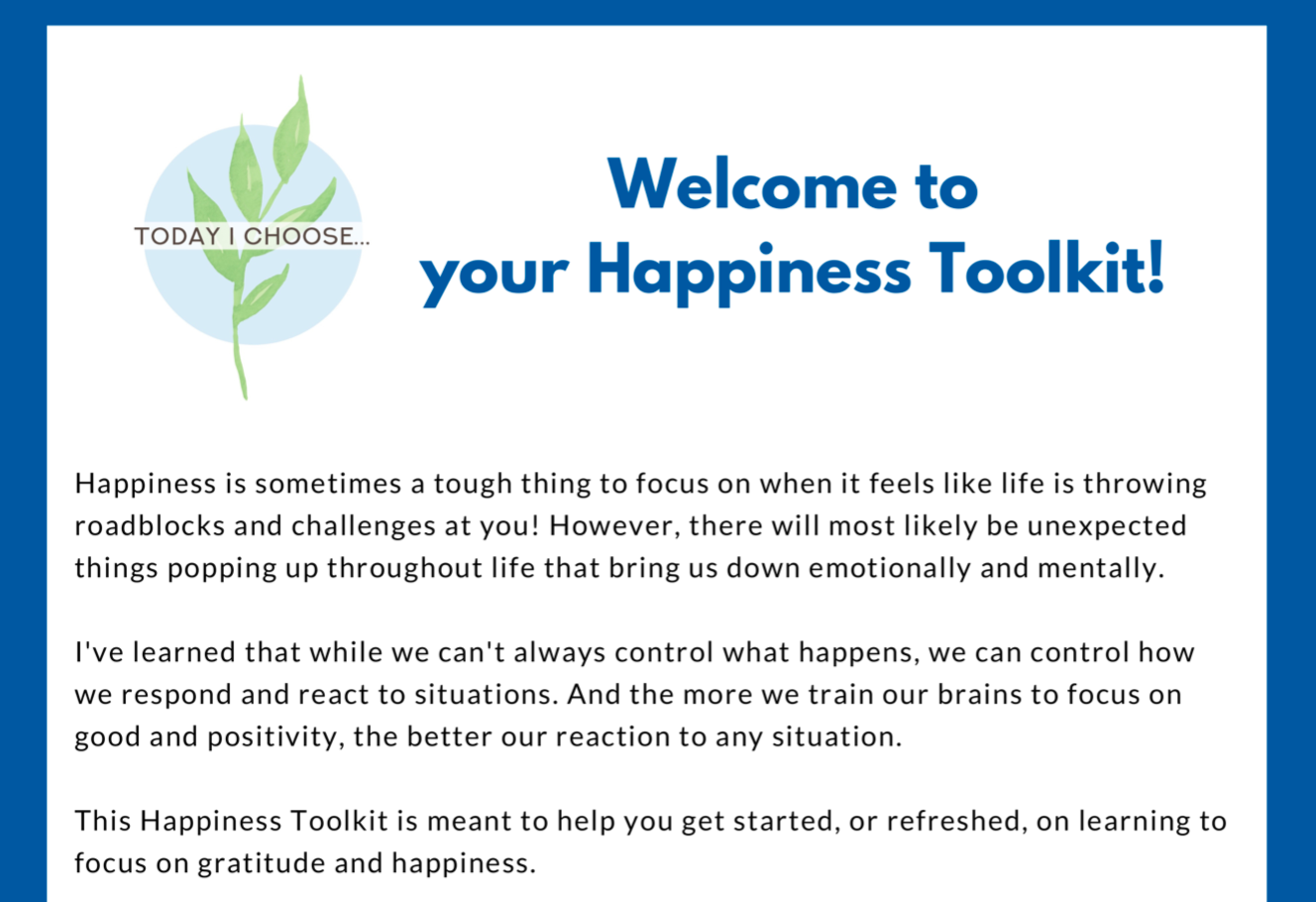 TODAY I CHOOSE...

Welcome to
your Happiness Toolkit!

Happiness is sometimes a tough thing to focus on when it feels like life is throwing roadblocks and challenges at you! However, there will most likely be unexpected things popping up throughout life that bring us down emotionally and mentally.

I've learned that while we can't always control what happens, we can control how we respond and react to situations. And the more we train our brains to focus on good and positivity, the better our reaction to any situation.

This Happiness Toolkit is meant to help you get started, or refreshed, on learning to focus on gratitude and happiness.